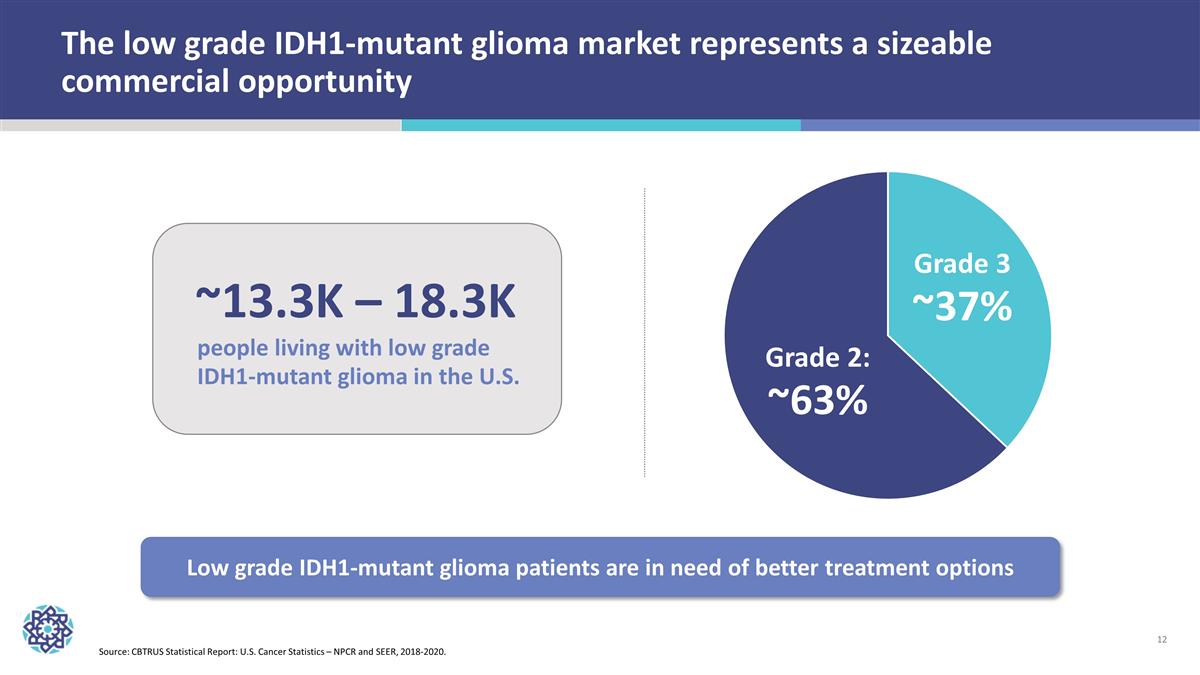 The low grade IDH1-mutant glioma market represents a sizeable commercial opportunity

~13.3K – 18.3K

people living with low grade IDH1-mutant glioma in the U.S.

Grade 3
~37%

Grade 2:
~63%

Low grade IDH1-mutant glioma patients are in need of better treatment options

12

Source: CBTRUS Statistical Report: U.S. Cancer Statistics – NPCR and SEER, 2018-2020.